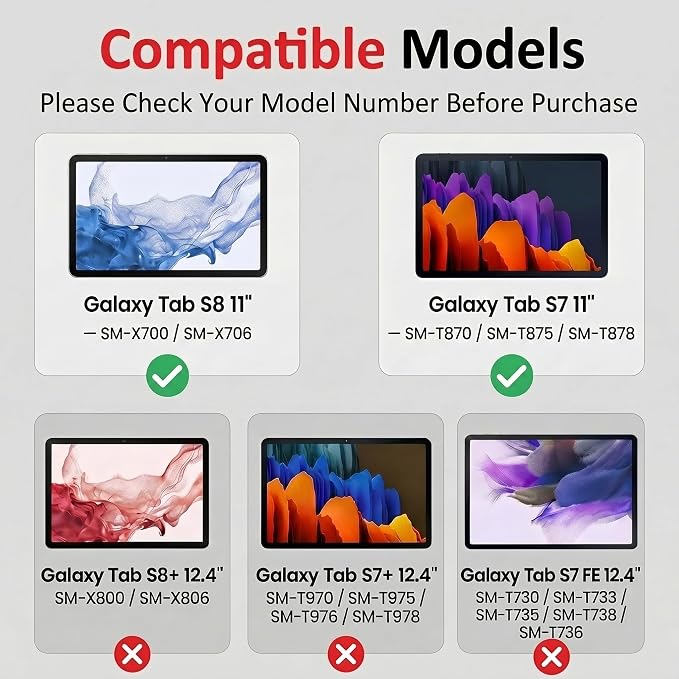 Compatible Models

Please Check Your Model Number Before Purchase

Galaxy Tab S8 11"
— SM-X700 / SM-X706

Galaxy Tab S7 11"
— SM-T870 / SM-T875 / SM-T878

Galaxy Tab S8+ 12.4"
SM-X800 / SM-X806

Galaxy Tab S7+ 12.4"
SM-T970 / SM-T975 / SM-T976 / SM-T978

Galaxy Tab S7 FE 12.4"
SM-T730 / SM-T733 / SM-T735 / SM-T738 / SM-T736